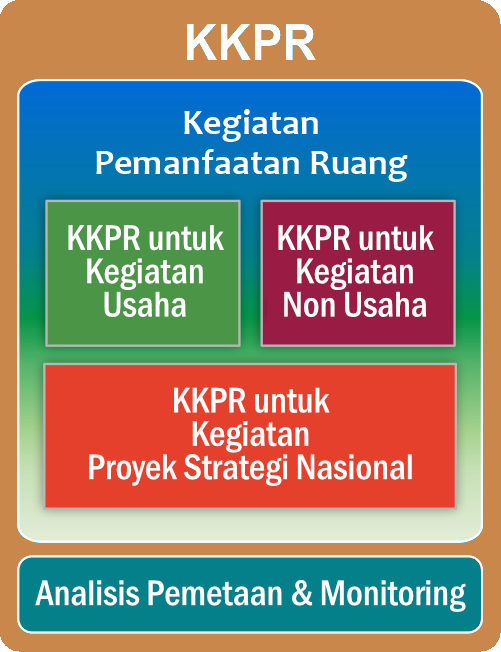 KKPR

Kegiatan Pemanfaatan Ruang

KKPR untuk Kegiatan Usaha

KKPR untuk Kegiatan Non Usaha

KKPR untuk Kegiatan Proyek Strategi Nasional

Analisis Pemetaan & Monitoring